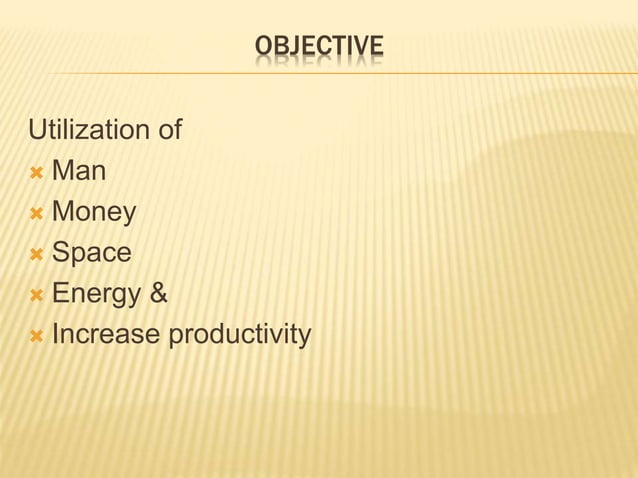 OBJECTIVE

Utilization of
- Man
- Money
- Space
- Energy &
- Increase productivity